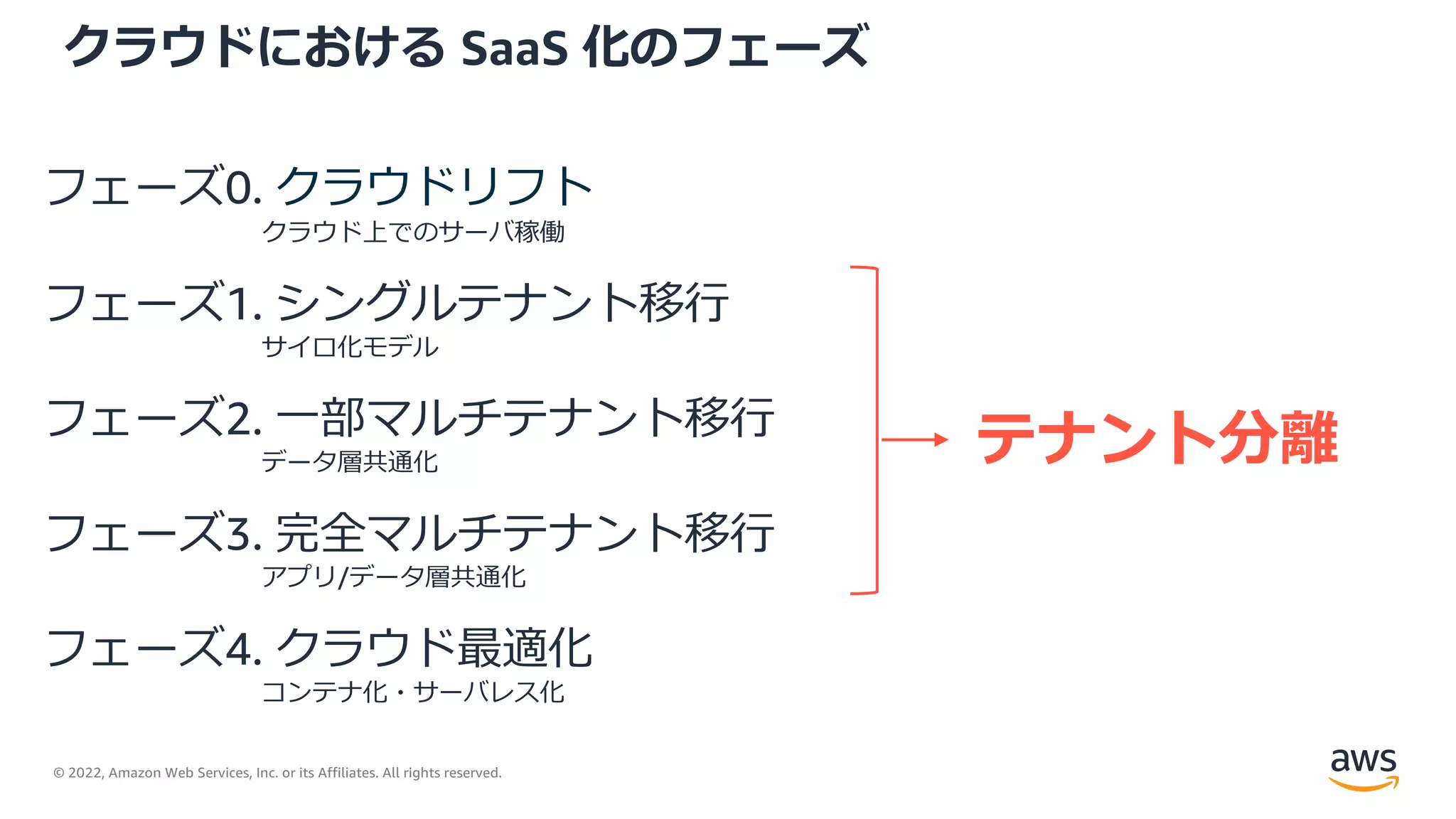 クラウドにおける SaaS 化のフェーズ

フェーズ0. クラウドリフト
クラウド上でのサーバ稼働

フェーズ1. シングルテナント移行
サイロ化モデル

フェーズ2. 一部マルチテナント移行
データ層共通化

フェーズ3. 完全マルチテナント移行
アプリ/データ層共通化

フェーズ4. クラウド最適化
コンテナ化・サーバレス化

テナント分離

© 2022, Amazon Web Services, Inc. or its Affiliates. All rights reserved.

aws